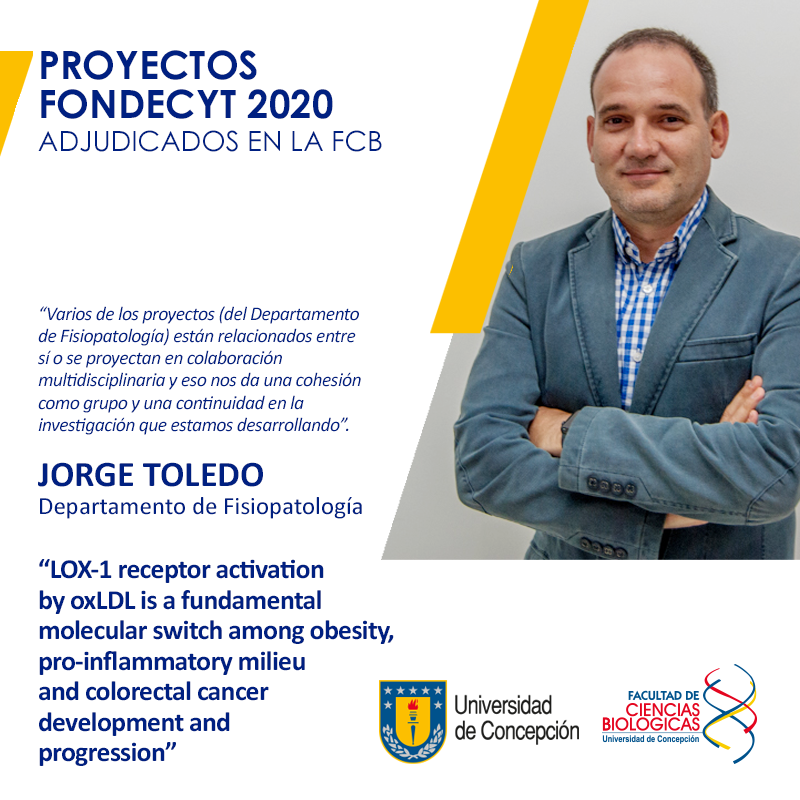 PROYECTOS FONDECYT 2020
ADJUDICADOS EN LA FCB

“Varios de los proyectos (del Departamento de Fisiopatología) están relacionados entre sí o se proyectan en colaboración multidisciplinaria y eso nos da una cohesión como grupo y una continuidad en la investigación que estamos desarrollando”.

JORGE TOLEDO
Departamento de Fisiopatología

“LOX-1 receptor activation by oxLDL is a fundamental molecular switch among obesity, pro-inflammatory milieu and colorectal cancer development and progression”

Universidad de Concepción

FACULTAD DE CIENCIAS BIOLOGICAS
Universidad de Concepción